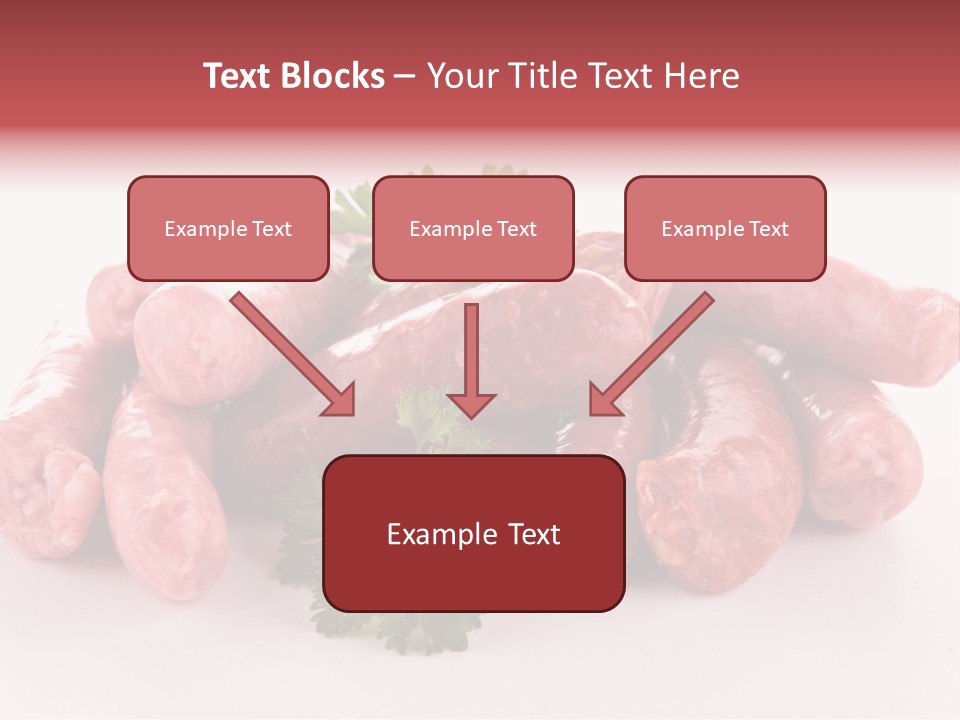 Text Blocks – Your Title Text Here

Example Text

Example Text

Example Text

Example Text